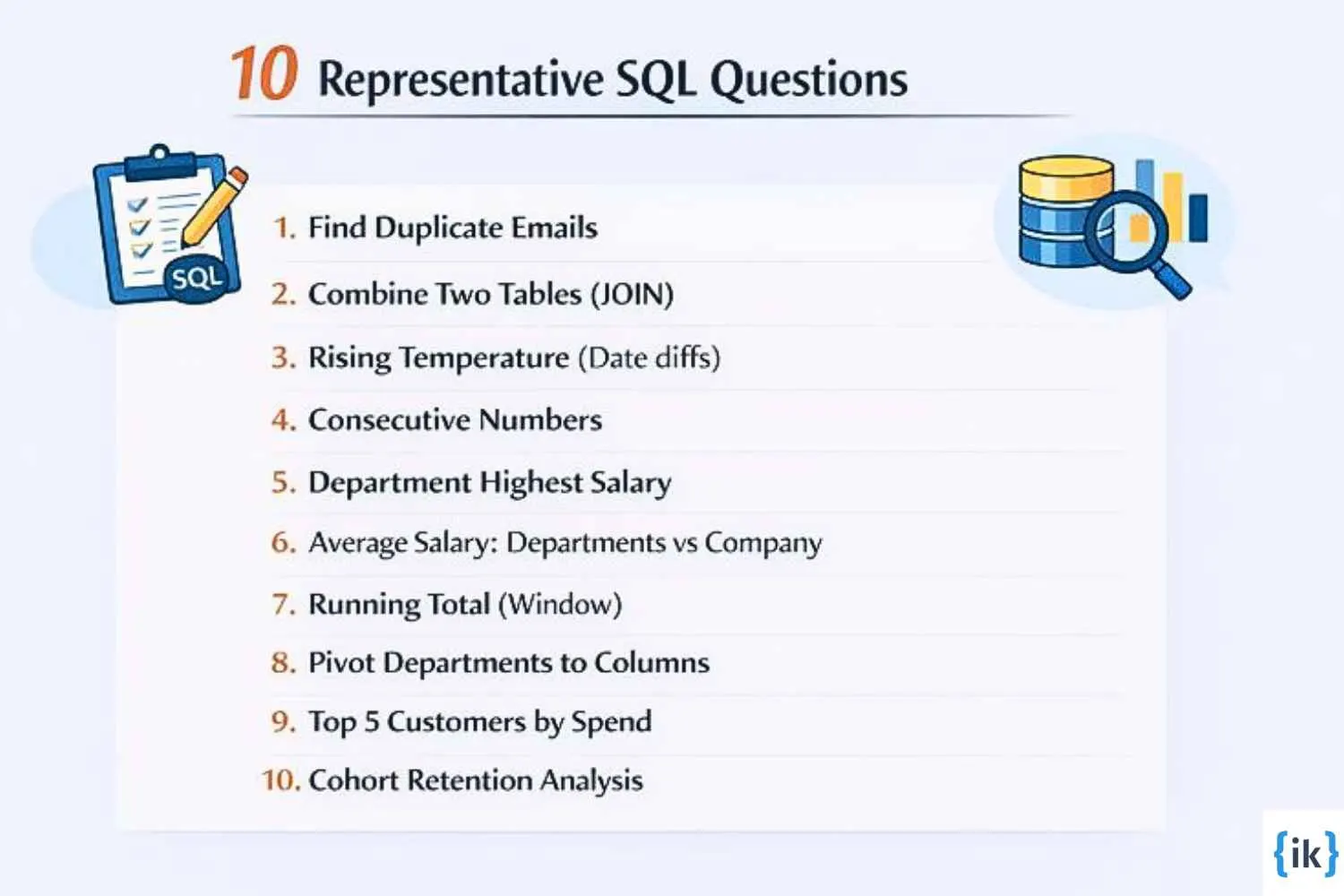 10 Representative SQL Questions

SQL

1. Find Duplicate Emails
2. Combine Two Tables (JOIN)
3. Rising Temperature (Date diffs)
4. Consecutive Numbers
5. Department Highest Salary
6. Average Salary: Departments vs Company
7. Running Total (Window)
8. Pivot Departments to Columns
9. Top 5 Customers by Spend
10. Cohort Retention Analysis

{ik}